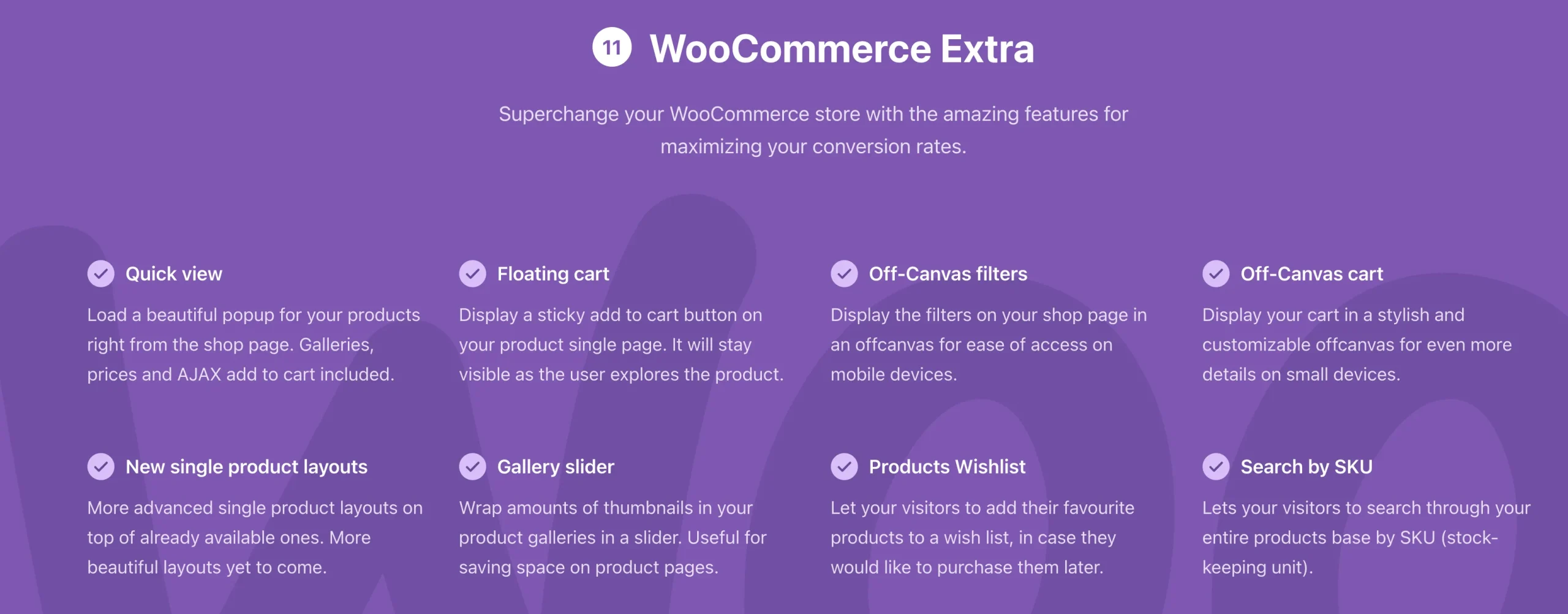 11 WooCommerce Extra

Superchange your WooCommerce store with the amazing features for maximizing your conversion rates.

Quick view

Load a beautiful popup for your products right from the shop page. Galleries, prices and AJAX add to cart included.

Floating cart

Display a sticky add to cart button on your product single page. It will stay visible as the user explores the product.

Off-Canvas filters

Display the filters on your shop page in an offcanvas for ease of access on mobile devices.

Off-Canvas cart

Display your cart in a stylish and customizable offcanvas for even more details on small devices.

New single product layouts

More advanced single product layouts on top of already available ones. More beautiful layouts yet to come.

Gallery slider

Wrap amounts of thumbnails in your product galleries in a slider. Useful for saving space on product pages.

Products Wishlist

Let your visitors to add their favourite products to a wish list, in case they would like to purchase them later.

Search by SKU

Lets your visitors to search through your entire products base by SKU (stock-keeping unit).